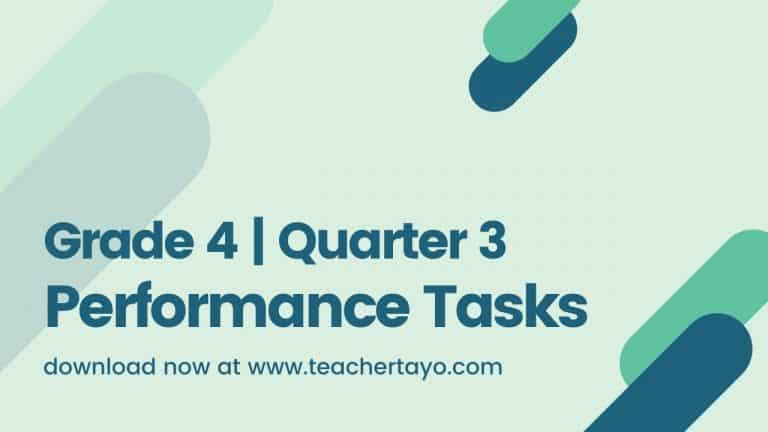 Grade 4 | Quarter 3
Performance Tasks

download now at www.teachertayo.com